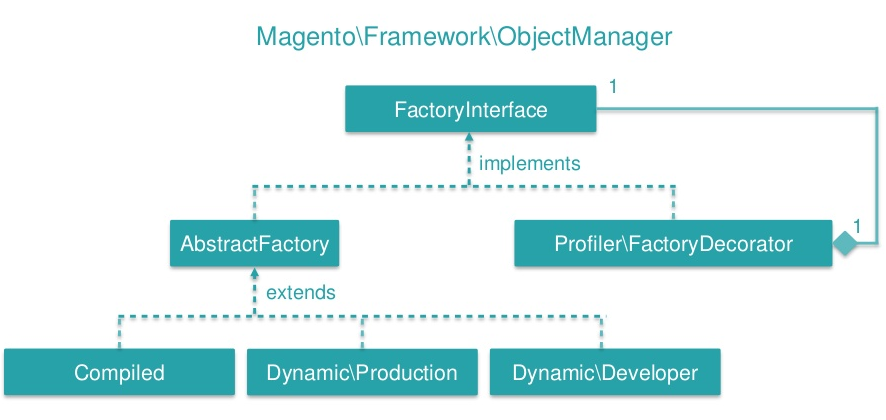 Magento\Framework\ObjectManager

FactoryInterface

1

implements

AbstractFactory

Profiler\FactoryDecorator

1

extends

Compiled

Dynamic\Production

Dynamic\Developer